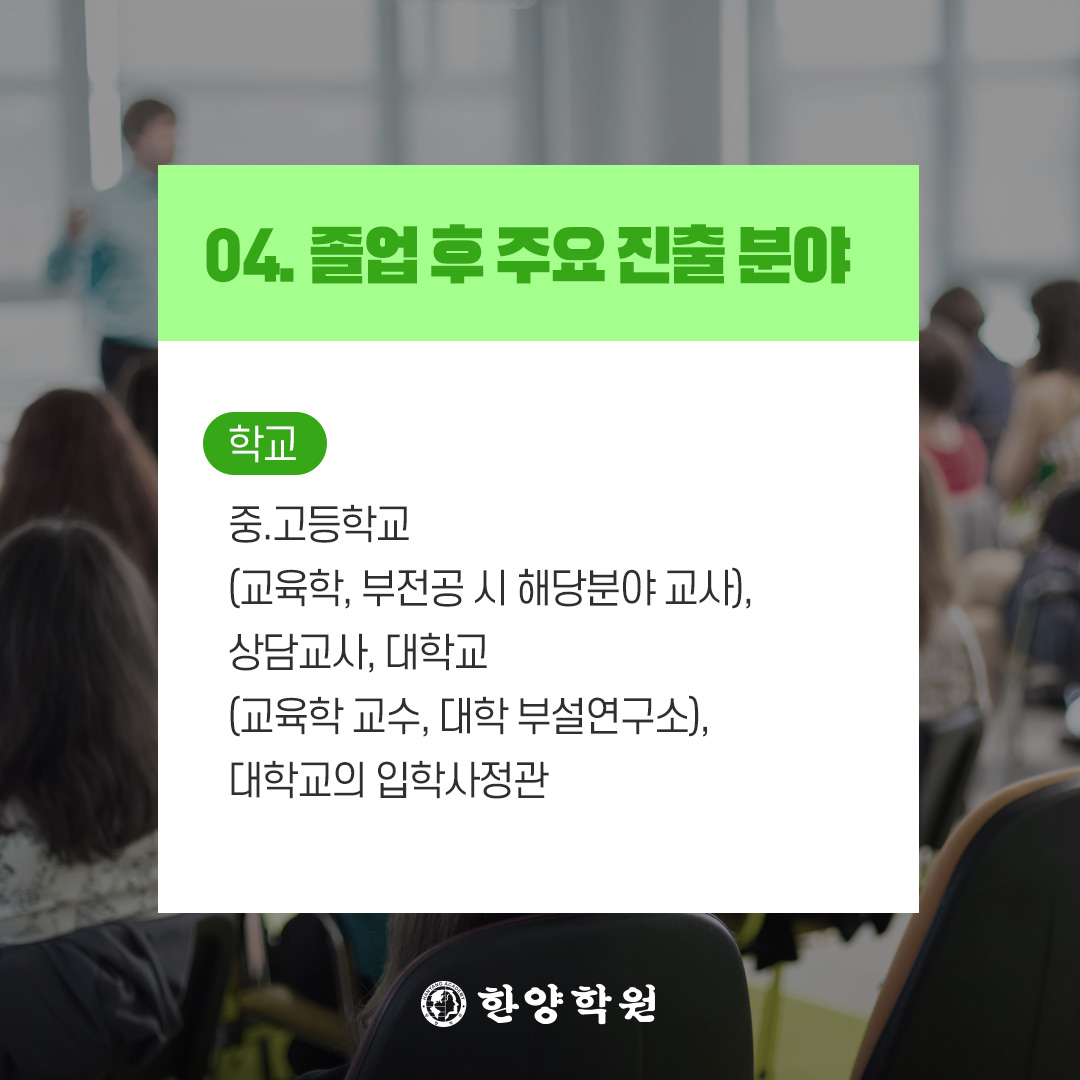 04. 졸업 후 주요 진출 분야

학교

중.고등학교
(교육학, 부전공 시 해당분야 교사),
상담교사, 대학교
(교육학 교수, 대학 부설연구소),
대학교의 입학사정관

한양학원